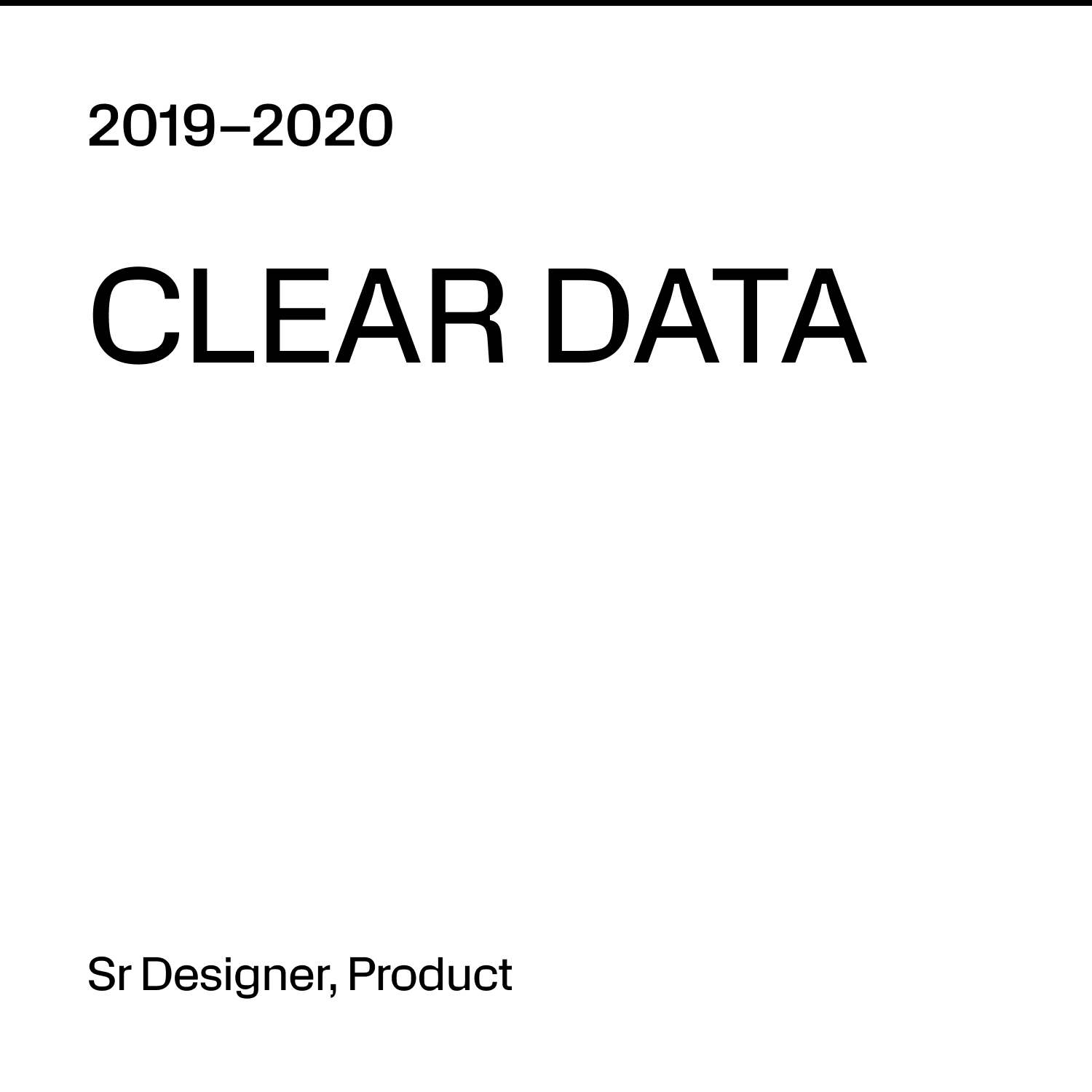 2019–2020

CLEAR DATA

Sr Designer, Product